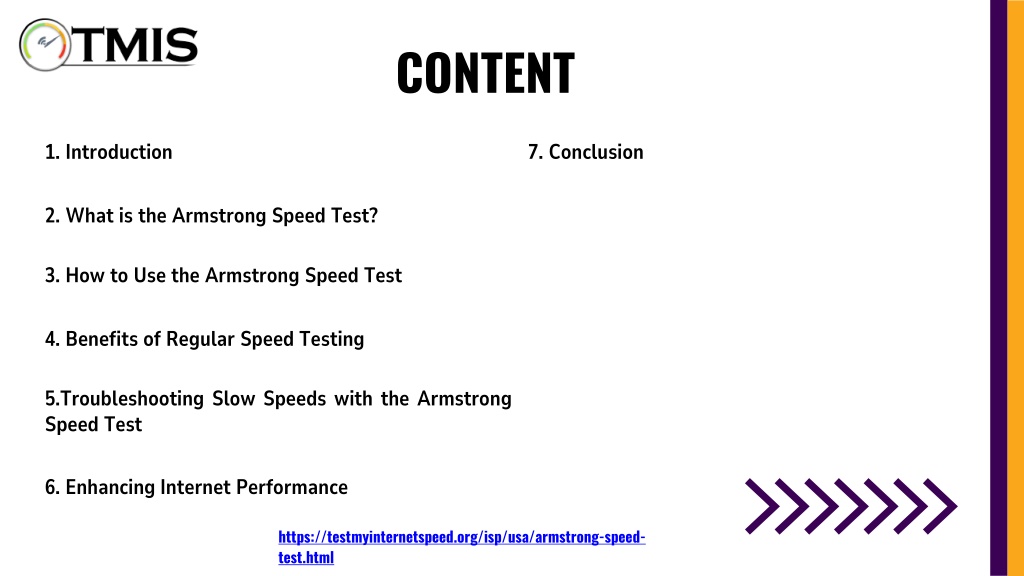 TMIS

CONTENT

1. Introduction

2. What is the Armstrong Speed Test?

3. How to Use the Armstrong Speed Test

4. Benefits of Regular Speed Testing

5.Troubleshooting Slow Speeds with the Armstrong Speed Test

6. Enhancing Internet Performance

7. Conclusion

https://testmyinternetspeed.org/isp/usa/armstrong-speed-test.html